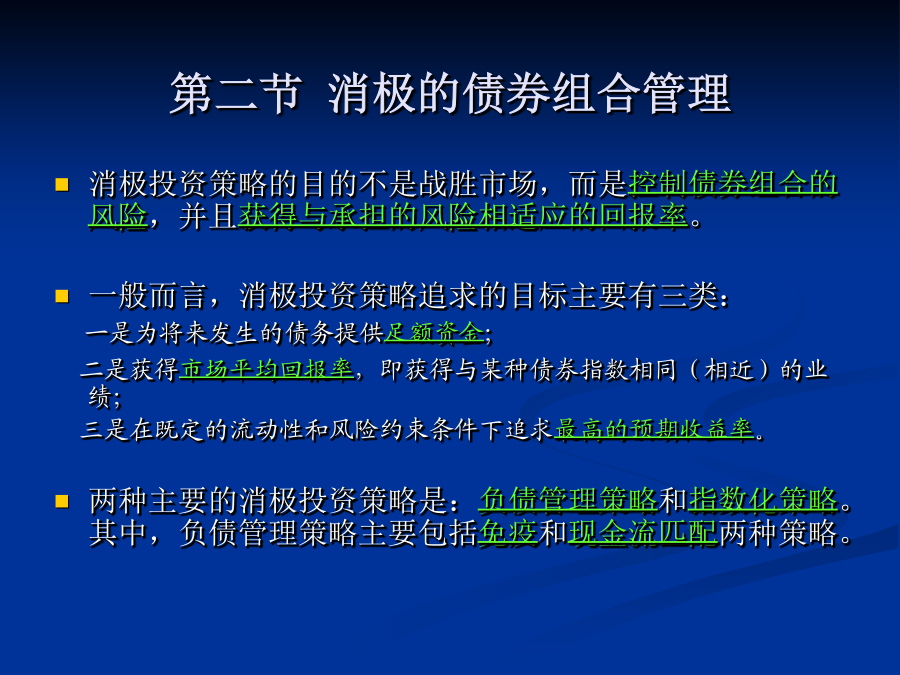 第二节 消极的债券组合管理

消极投资策略的目的不是战胜市场，而是控制债券组合的风险，并且获得与承担的风险相适应的回报率。

一般而言，消极投资策略追求的目标主要有三类：

一是为将来发生的债务提供足额资金；

二是获得市场平均回报率，即获得与某种债券指数相同（相近）的业绩；

三是在既定的流动性和风险约束条件下追求最高的预期收益率。

两种主要的消极投资策略是：负债管理策略和指数化策略。其中，负债管理策略主要包括免疫和现金流匹配两种策略。